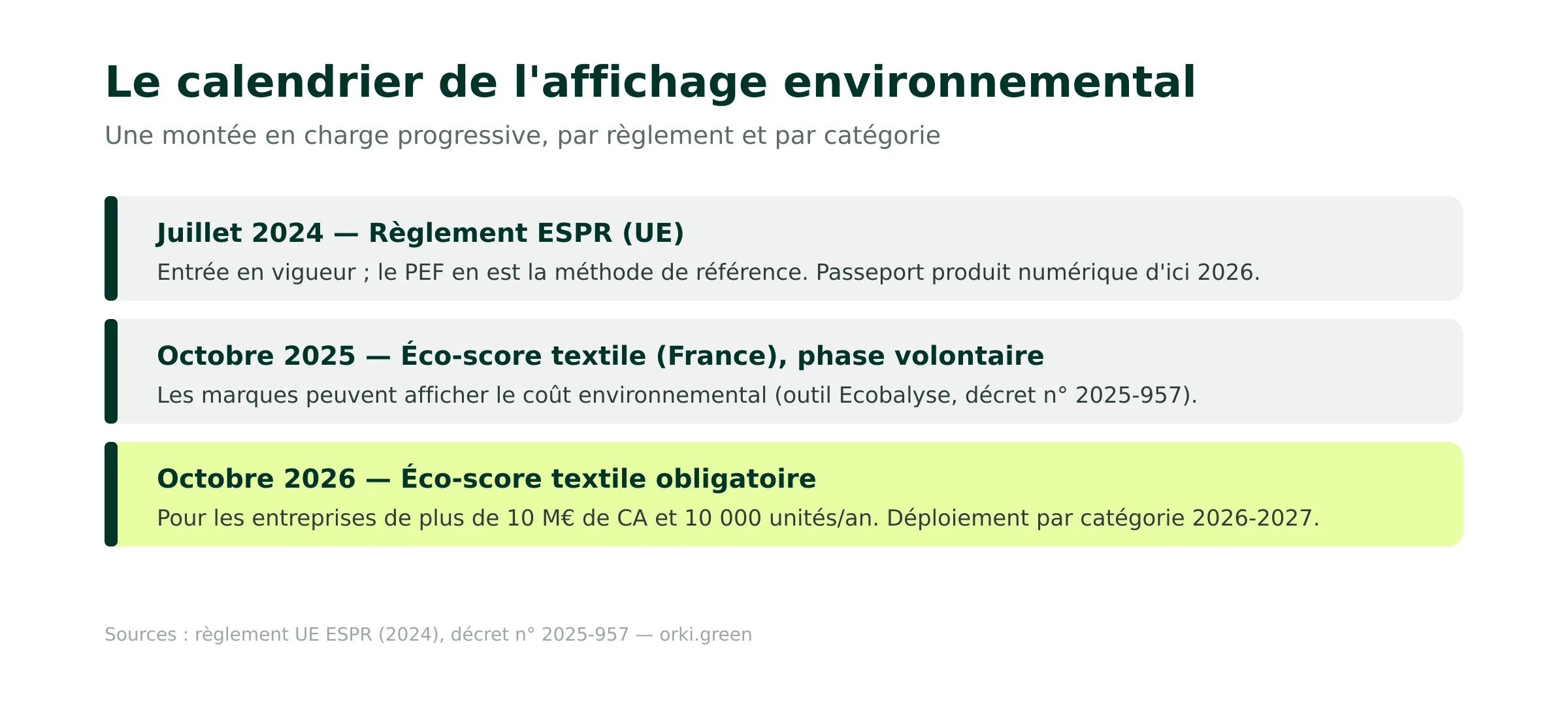 Le calendrier de l'affichage environnemental

Une montée en charge progressive, par règlement et par catégorie

Juillet 2024 — Règlement ESPR (UE)

Entrée en vigueur ; le PEF en est la méthode de référence. Passeport produit numérique d'ici 2026.

Octobre 2025 — Éco-score textile (France), phase volontaire

Les marques peuvent afficher le coût environnemental (outil Ecobalyse, décret n° 2025-957).

Octobre 2026 — Éco-score textile obligatoire

Pour les entreprises de plus de 10 M€ de CA et 10 000 unités/an. Déploiement par catégorie 2026-2027.

Sources : règlement UE ESPR (2024), décret n° 2025-957 — orki.green